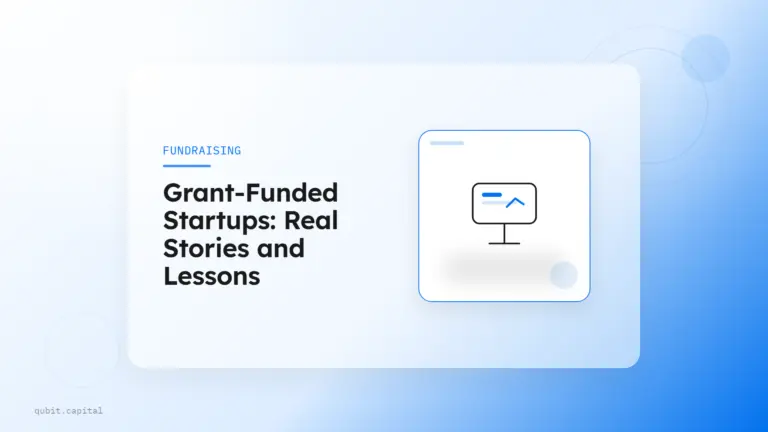 FUNDRAISING

Grant-Funded Startups: Real Stories and Lessons

qubit.capital